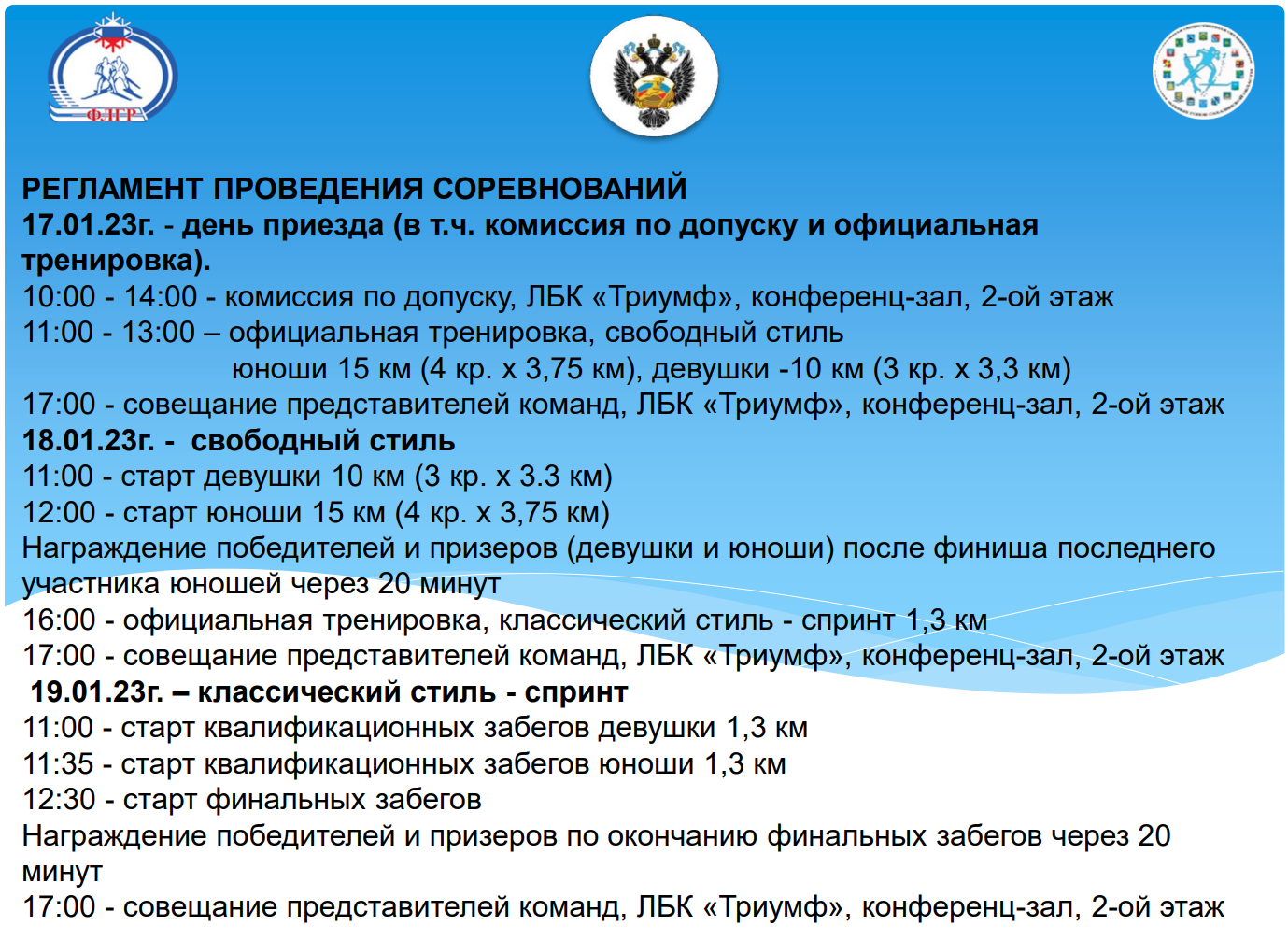 ФЛГР

РЕГЛАМЕНТ ПРОВЕДЕНИЯ СОРЕВНОВАНИЙ
17.01.23г. - день приезда (в т.ч. комиссия по допуску и официальная тренировка).
10:00 - 14:00 - комиссия по допуску, ЛБК «Триумф», конференц-зал, 2-ой этаж
11:00 - 13:00 – официальная тренировка, свободный стиль
юноши 15 км (4 кр. х 3,75 км), девушки -10 км (3 кр. х 3,3 км)
17:00 - совещание представителей команд, ЛБК «Триумф», конференц-зал, 2-ой этаж
18.01.23г. - свободный стиль
11:00 - старт девушки 10 км (3 кр. х 3.3 км)
12:00 - старт юноши 15 км (4 кр. х 3,75 км)
Награждение победителей и призеров (девушки и юноши) после финиша последнего участника юношей через 20 минут
16:00 - официальная тренировка, классический стиль - спринт 1,3 км
17:00 - совещание представителей команд, ЛБК «Триумф», конференц-зал, 2-ой этаж
19.01.23г. – классический стиль - спринт
11:00 - старт квалификационных забегов девушки 1,3 км
11:35 - старт квалификационных забегов юноши 1,3 км
12:30 - старт финальных забегов
Награждение победителей и призеров по окончанию финальных забегов через 20 минут
17:00 - совещание представителей команд, ЛБК «Триумф», конференц-зал, 2-ой этаж